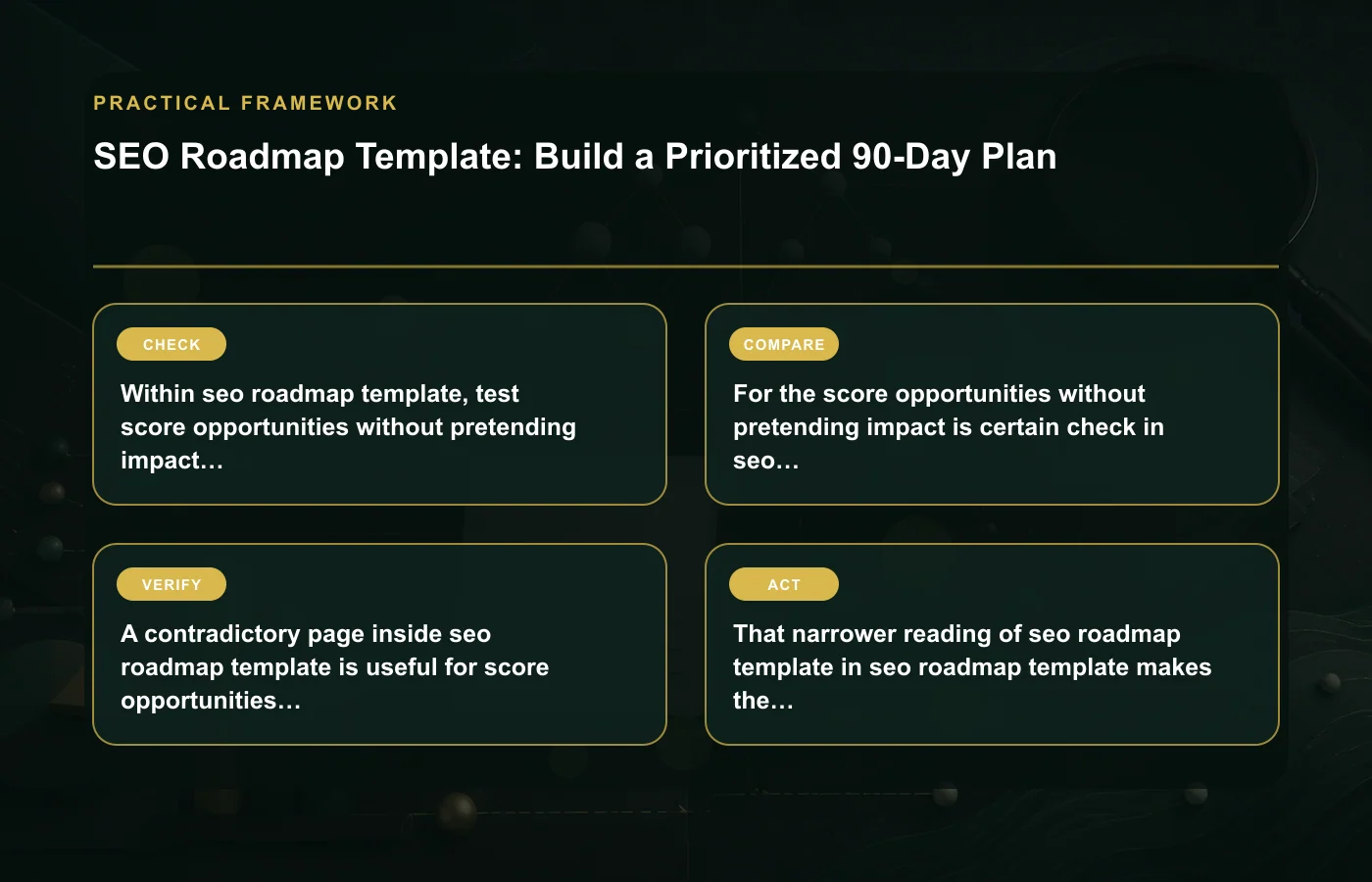 PRACTICAL FRAMEWORK

SEO Roadmap Template: Build a Prioritized 90-Day Plan

CHECK

Within seo roadmap template, test score opportunities without pretending impact…

COMPARE

For the score opportunities without pretending impact is certain check in seo…

VERIFY

A contradictory page inside seo roadmap template is useful for score opportunities…

ACT

That narrower reading of seo roadmap template in seo roadmap template makes the…